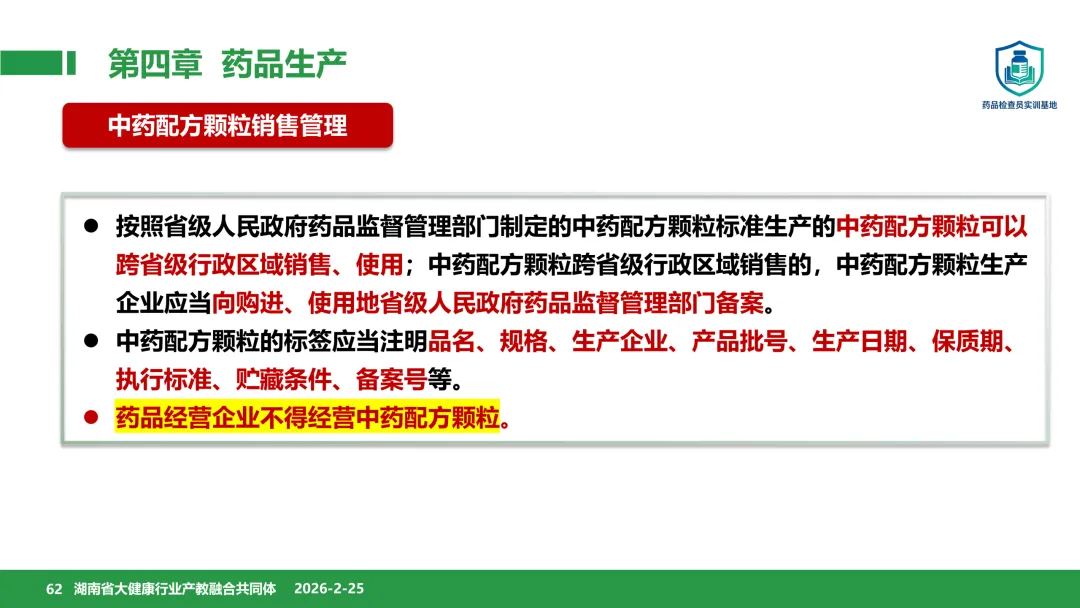 第四章 药品生产

药品检查员实训基地

中药配方颗粒销售管理

● 按照省级人民政府药品监督管理部门制定的中药配方颗粒标准生产的中药配方颗粒可以跨省级行政区域销售、使用；中药配方颗粒跨省级行政区域销售的，中药配方颗粒生产企业应当向购进、使用地省级人民政府药品监督管理部门备案。

● 中药配方颗粒的标签应当注明品名、规格、生产企业、产品批号、生产日期、保质期、执行标准、贮藏条件、备案号等。

● 药品经营企业不得经营中药配方颗粒。

62 湖南省大健康行业产教融合共同体 2026-2-25